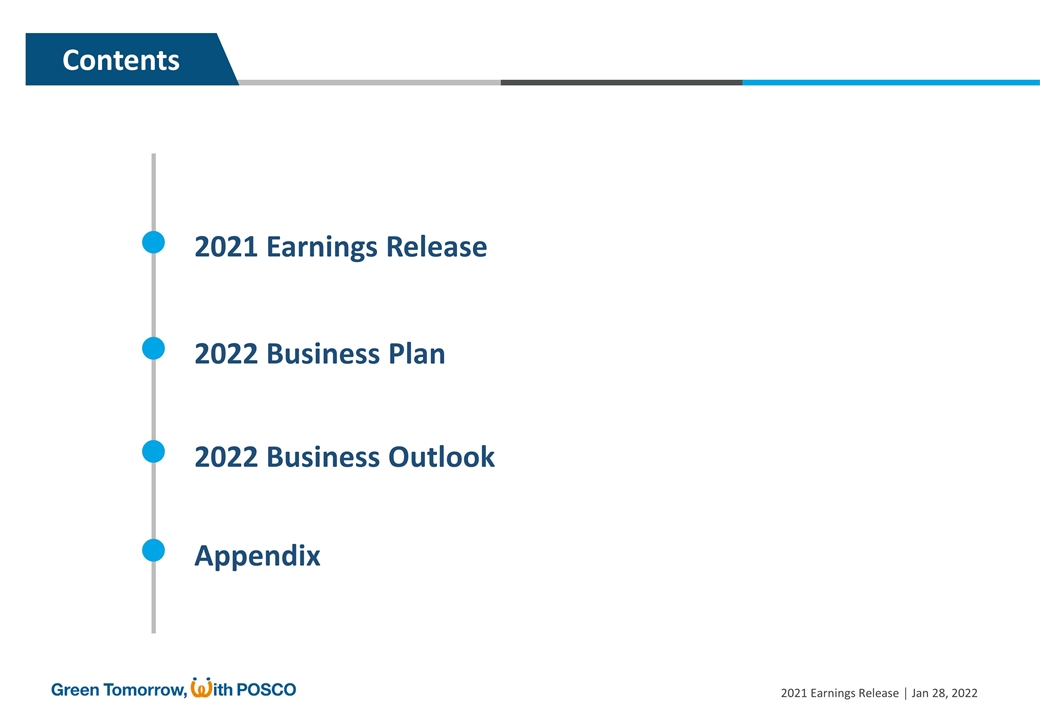 Contents

2021 Earnings Release

2022 Business Plan

2022 Business Outlook

Appendix

Green Tomorrow, With POSCO

2021 Earnings Release | Jan 28, 2022